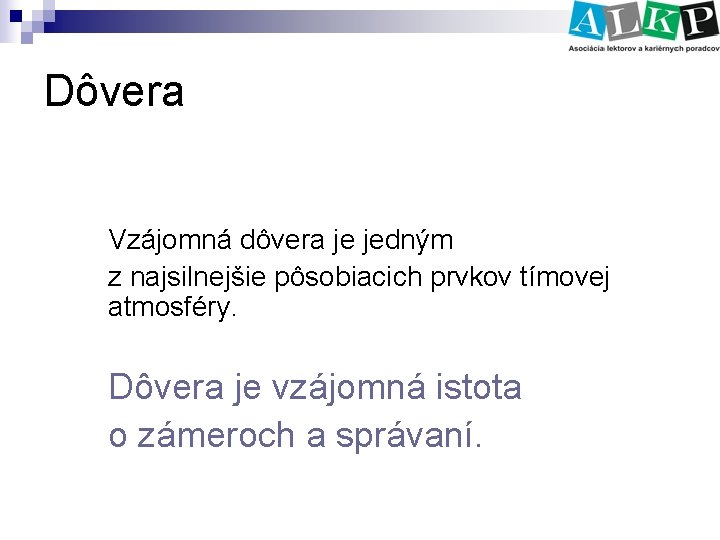 ALKP
Asociácia lektorov a kariérnych poradcov

Dôvera

Vzájomná dôvera je jedným z najsilnejšie pôsobiacich prvkov tímovej atmosféry.

Dôvera je vzájomná istota o zámeroch a správaní.